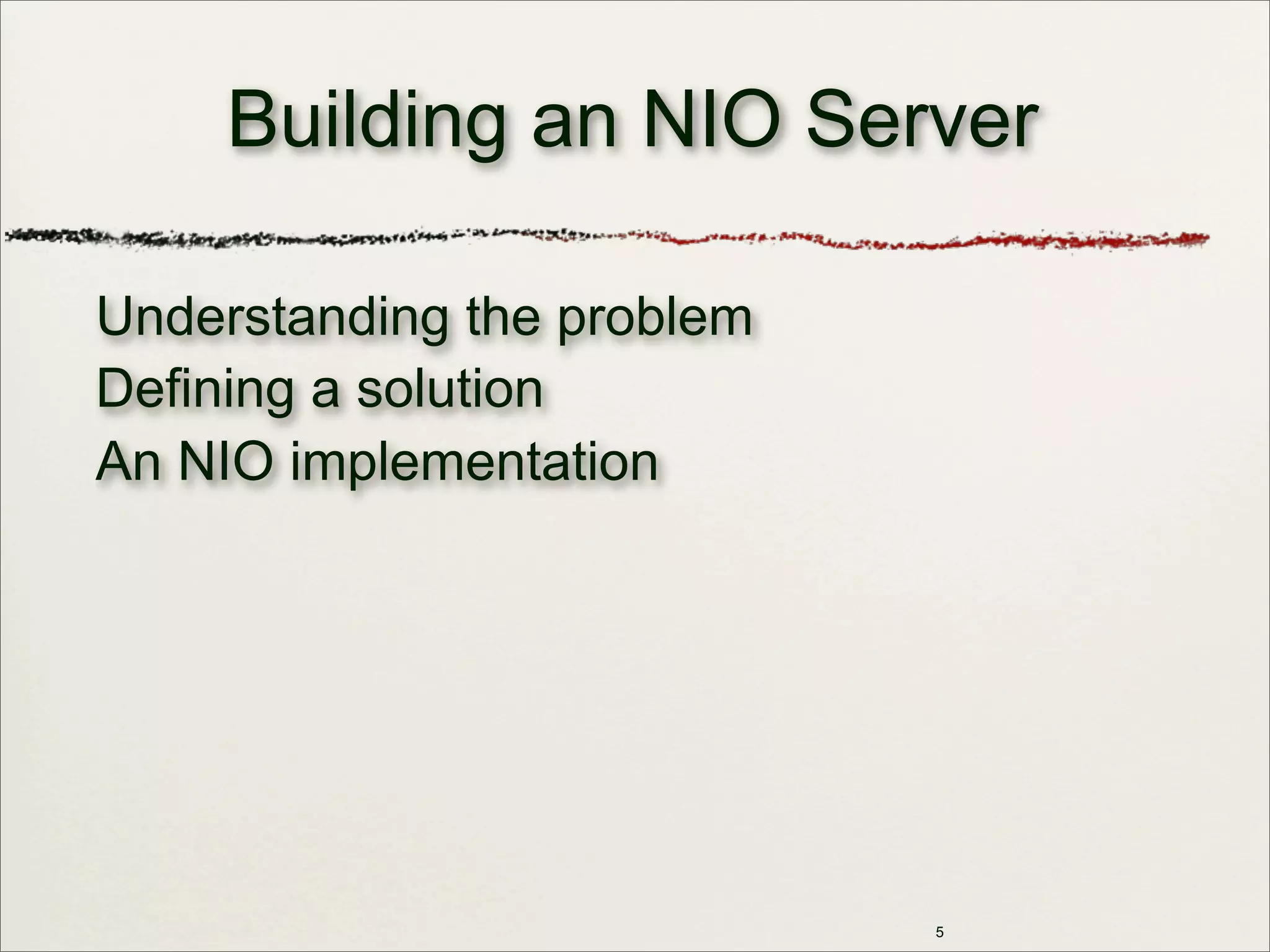 Building an NIO Server

Understanding the problem
Defining a solution
An NIO implementation

5